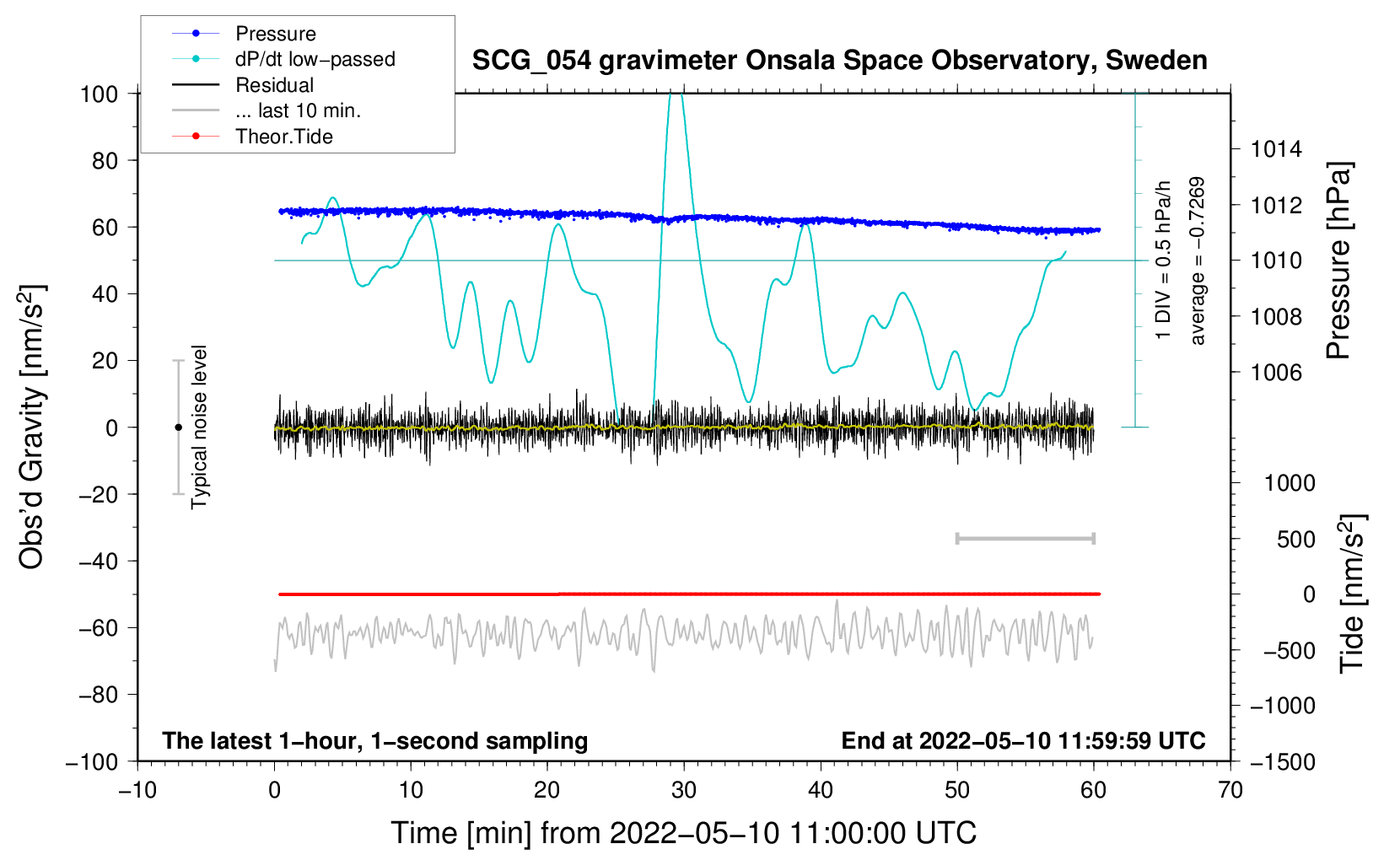 Pressure
dP/dt low−passed
Residual
... last 10 min.
Theor.Tide

SCG_054 gravimeter Onsala Space Observatory, Sweden

100
80
60
40
20
0
−20
−40
−60
−80
−100

Obs'd Gravity [nm/s$^2$]

Typical noise level

1 DIV = 0.5 hPa/h
average = −0.7269

1014
1012
1010
1008
1006

Pressure [hPa]

1000
500
0
−500
−1000
−1500

Tide [nm/s$^2$]

The latest 1−hour, 1−second sampling
End at 2022−05−10 11:59:59 UTC

−10
0
10
20
30
40
50
60
70

Time [min] from 2022−05−10 11:00:00 UTC